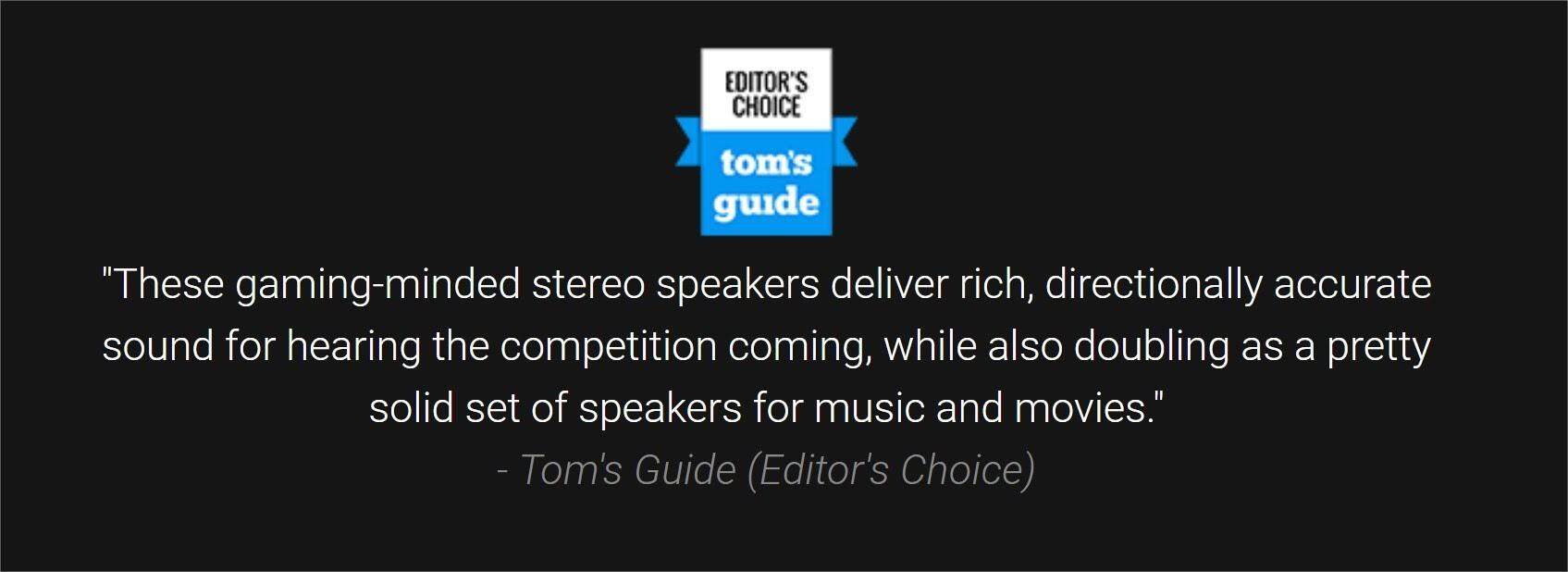 EDITOR'S CHOICE
tom's guide

"These gaming-minded stereo speakers deliver rich, directionally accurate sound for hearing the competition coming, while also doubling as a pretty solid set of speakers for music and movies."

- Tom's Guide (Editor's Choice)